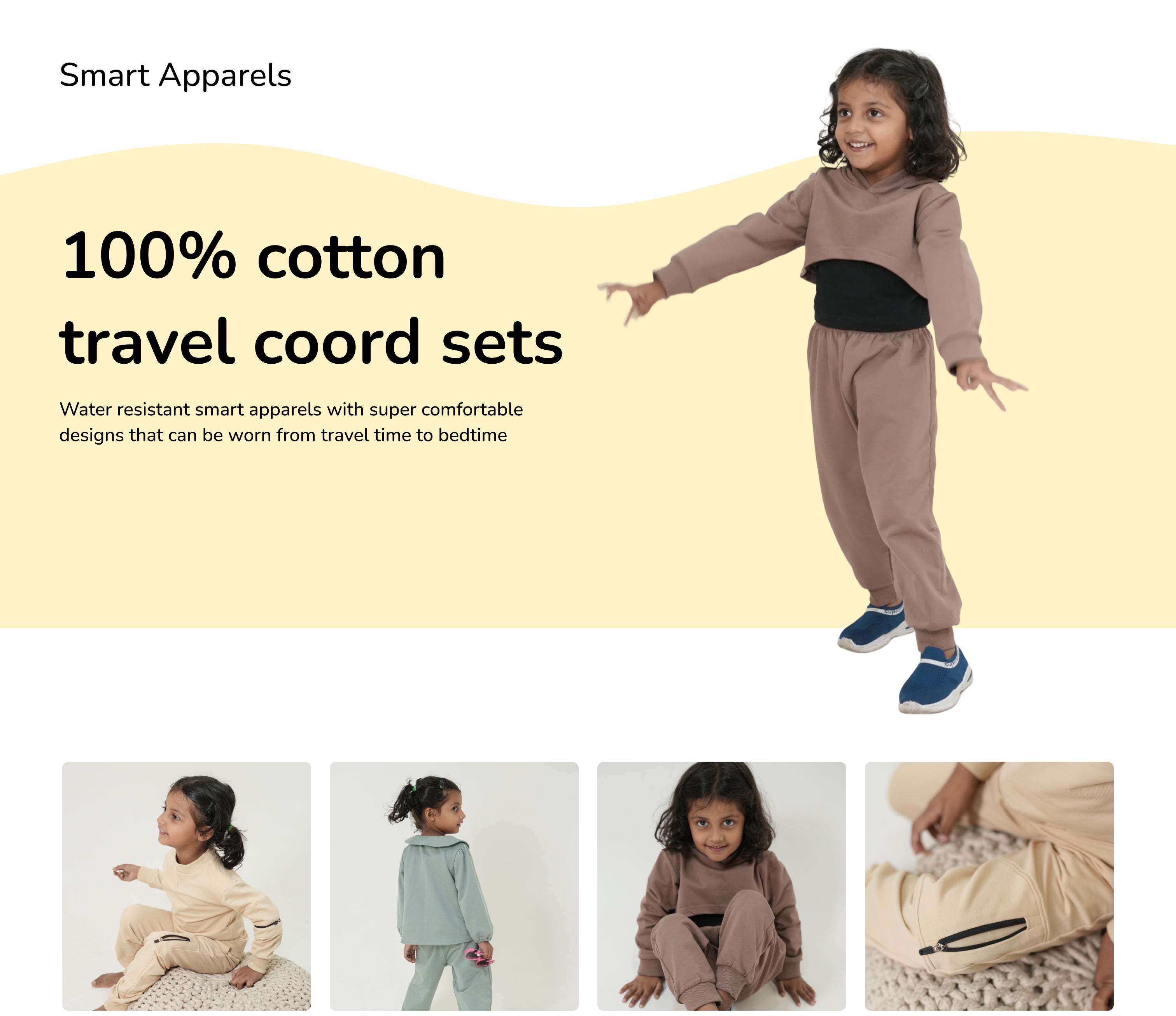 Smart Apparels

100% cotton travel coord sets

Water resistant smart apparels with super comfortable designs that can be worn from travel time to bedtime